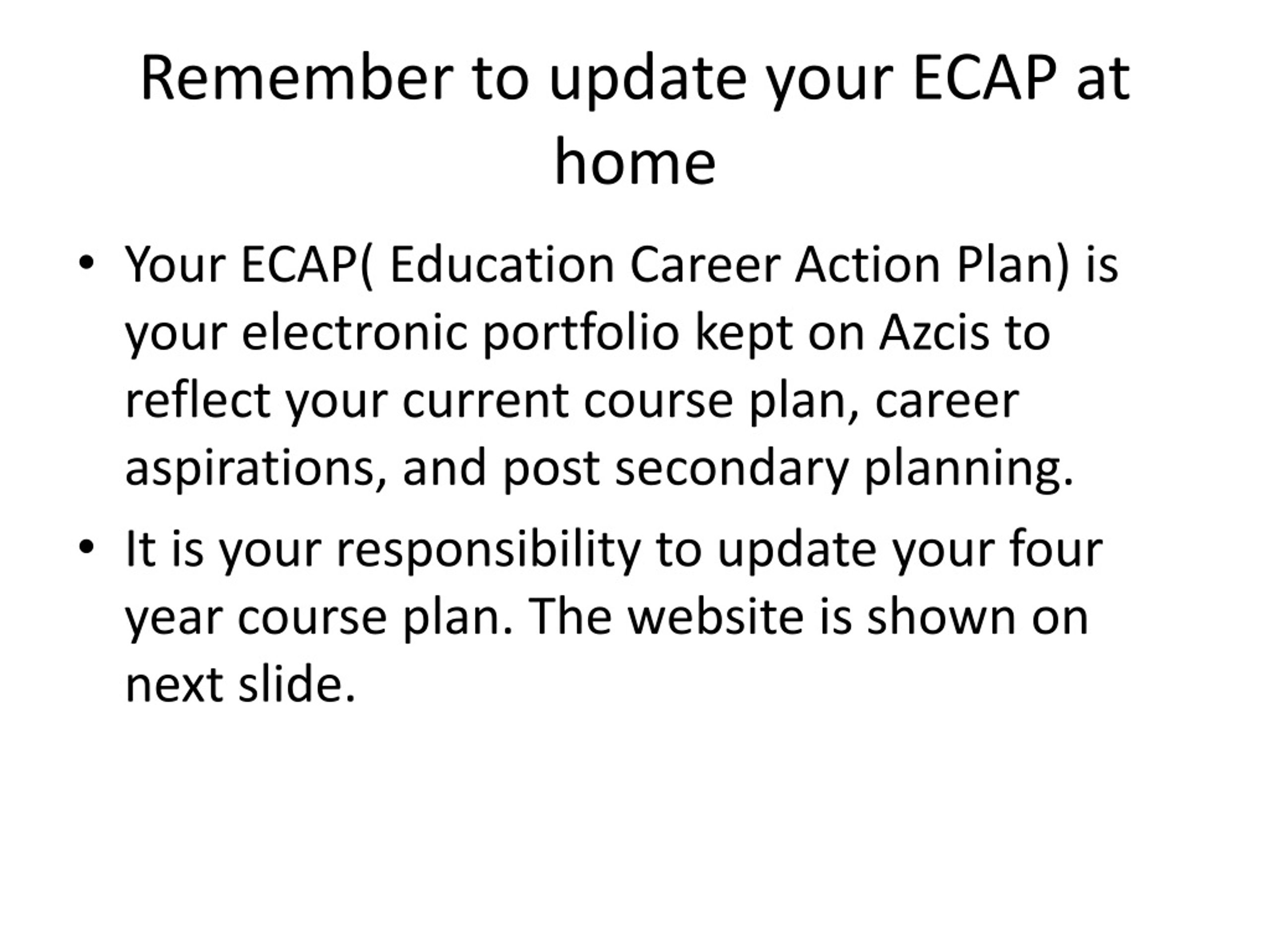 Remember to update your ECAP at home

• Your ECAP( Education Career Action Plan) is your electronic portfolio kept on Azcis to reflect your current course plan, career aspirations, and post secondary planning.

• It is your responsibility to update your four year course plan. The website is shown on next slide.